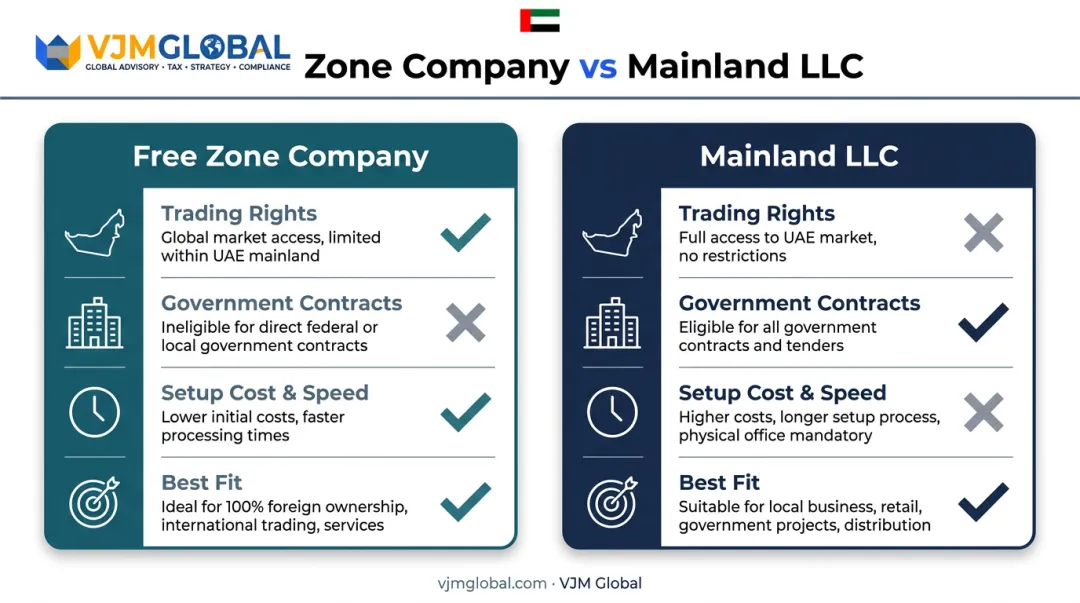 VJMGLOBAL
GLOBAL ADVISORY · TAX · STRATEGY · COMPLIANCE

Zone Company vs Mainland LLC

Free Zone Company

Trading Rights
Global market access, limited within UAE mainland

Government Contracts
Ineligible for direct federal or local government contracts

Setup Cost & Speed
Lower initial costs, faster processing times

Best Fit
Ideal for 100% foreign ownership, international trading, services

Mainland LLC

Trading Rights
Full access to UAE market, no restrictions

Government Contracts
Eligible for all government contracts and tenders

Setup Cost & Speed
Higher costs, longer setup process, physical office mandatory

Best Fit
Suitable for local business, retail, government projects, distribution

vjmglobal.com · VJM Global